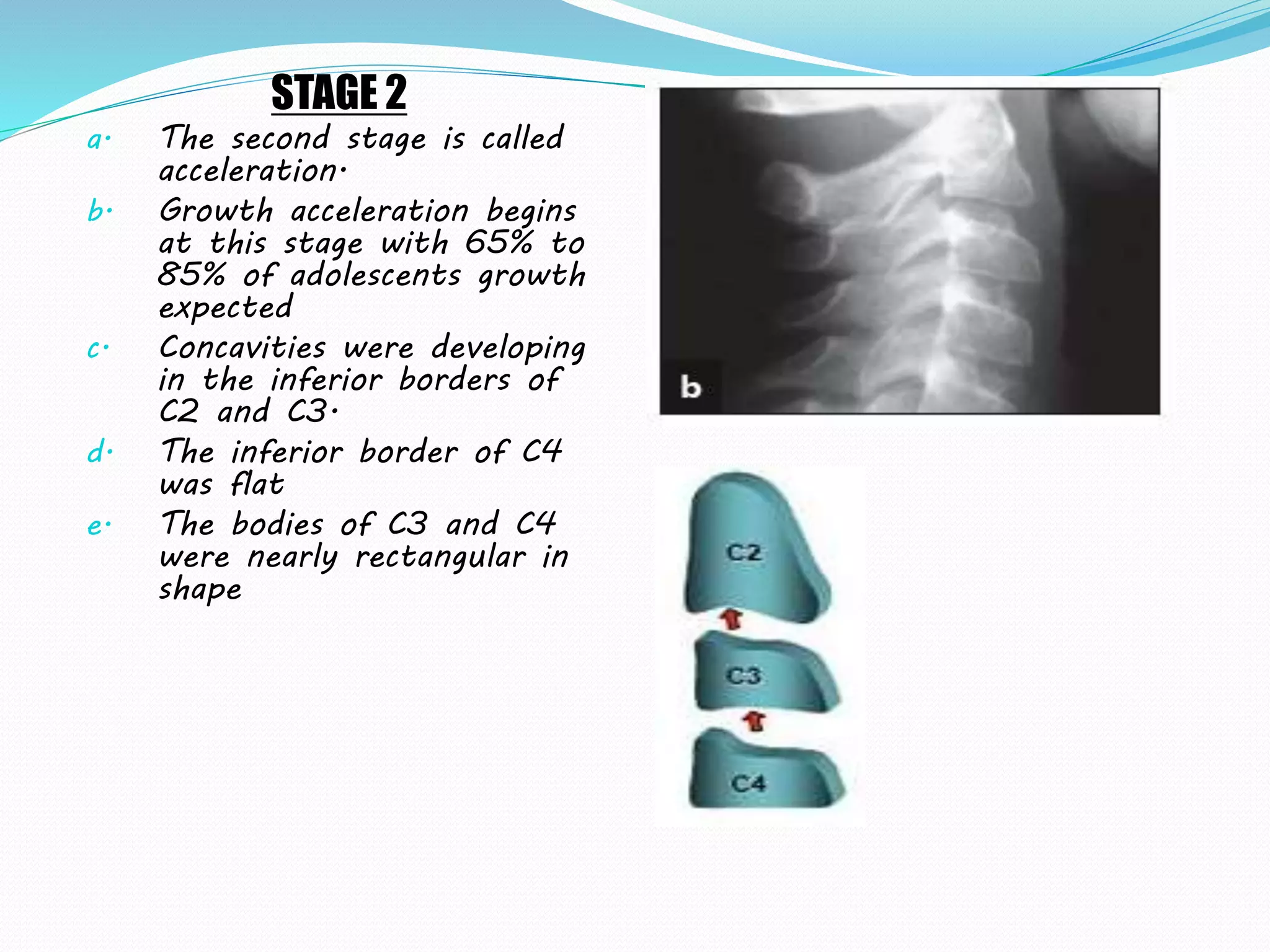 STAGE 2

a. The second stage is called acceleration.

b. Growth acceleration begins at this stage with 65% to 85% of adolescents growth expected

c. Concavities were developing in the inferior borders of C2 and C3.

d. The inferior border of C4 was flat

e. The bodies of C3 and C4 were nearly rectangular in shape

b

C2

C3

C4